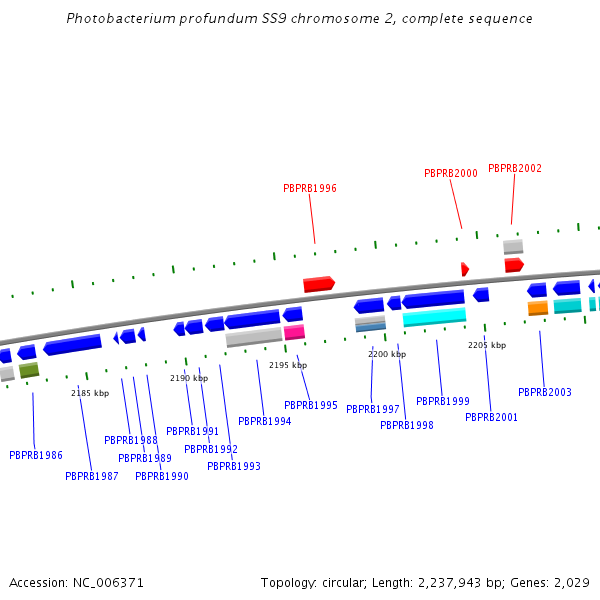 Photobacterium profundum SS9 chromosome 2, complete sequence

PBPRB1996

PBPRB2000

PBPRB2002

2185 kbp

2190 kbp

2195 kbp

2200 kbp

2205 kbp

PBPRB1986

PBPRB1987

PBPRB1988

PBPRB1989

PBPRB1990

PBPRB1991

PBPRB1992

PBPRB1993

PBPRB1994

PBPRB1995

PBPRB1997

PBPRB1998

PBPRB1999

PBPRB2001

PBPRB2003

Accession: NC_006371

Topology: circular; Length: 2,237,943 bp; Genes: 2,029